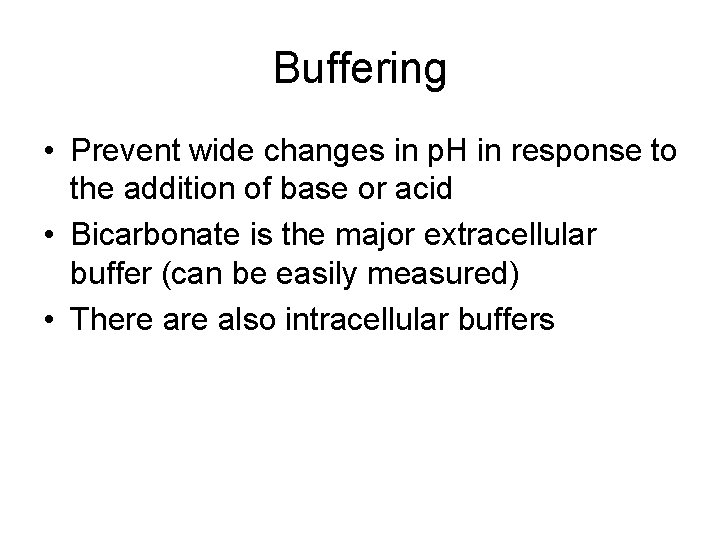 Buffering

• Prevent wide changes in pH in response to the addition of base or acid
• Bicarbonate is the major extracellular buffer (can be easily measured)
• There are also intracellular buffers